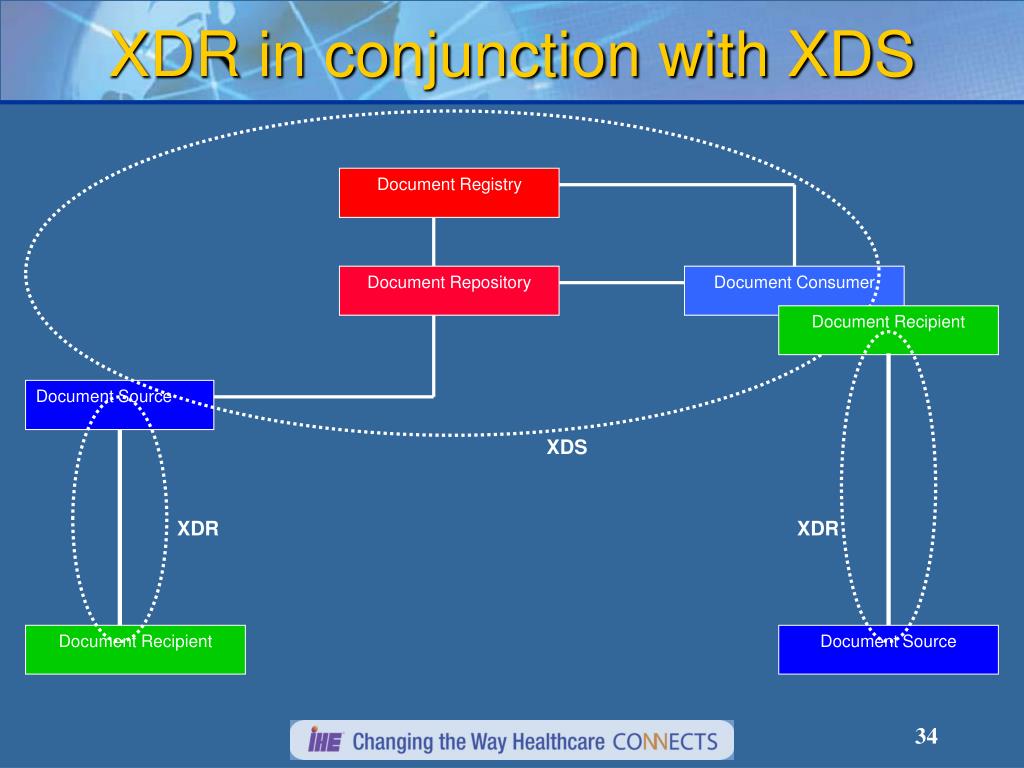 XDR in conjunction with XDS

Document Registry

Document Repository

Document Consumer

Document Recipient

Document Source

XDS

XDR

XDR

Document Recipient

Document Source

IHE Changing the Way Healthcare CONNECTS

34